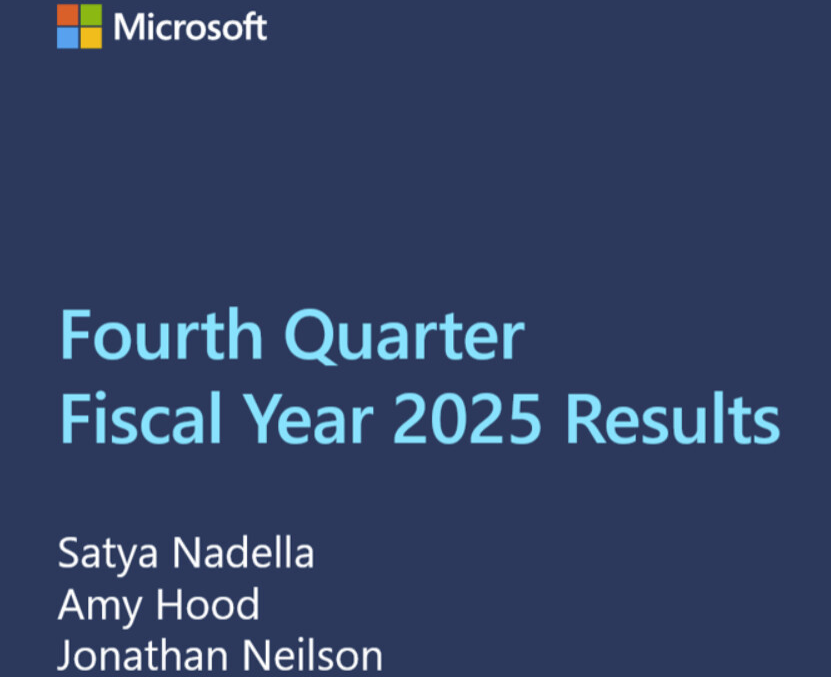 Microsoft

Fourth Quarter
Fiscal Year 2025 Results

Satya Nadella
Amy Hood
Jonathan Neilson